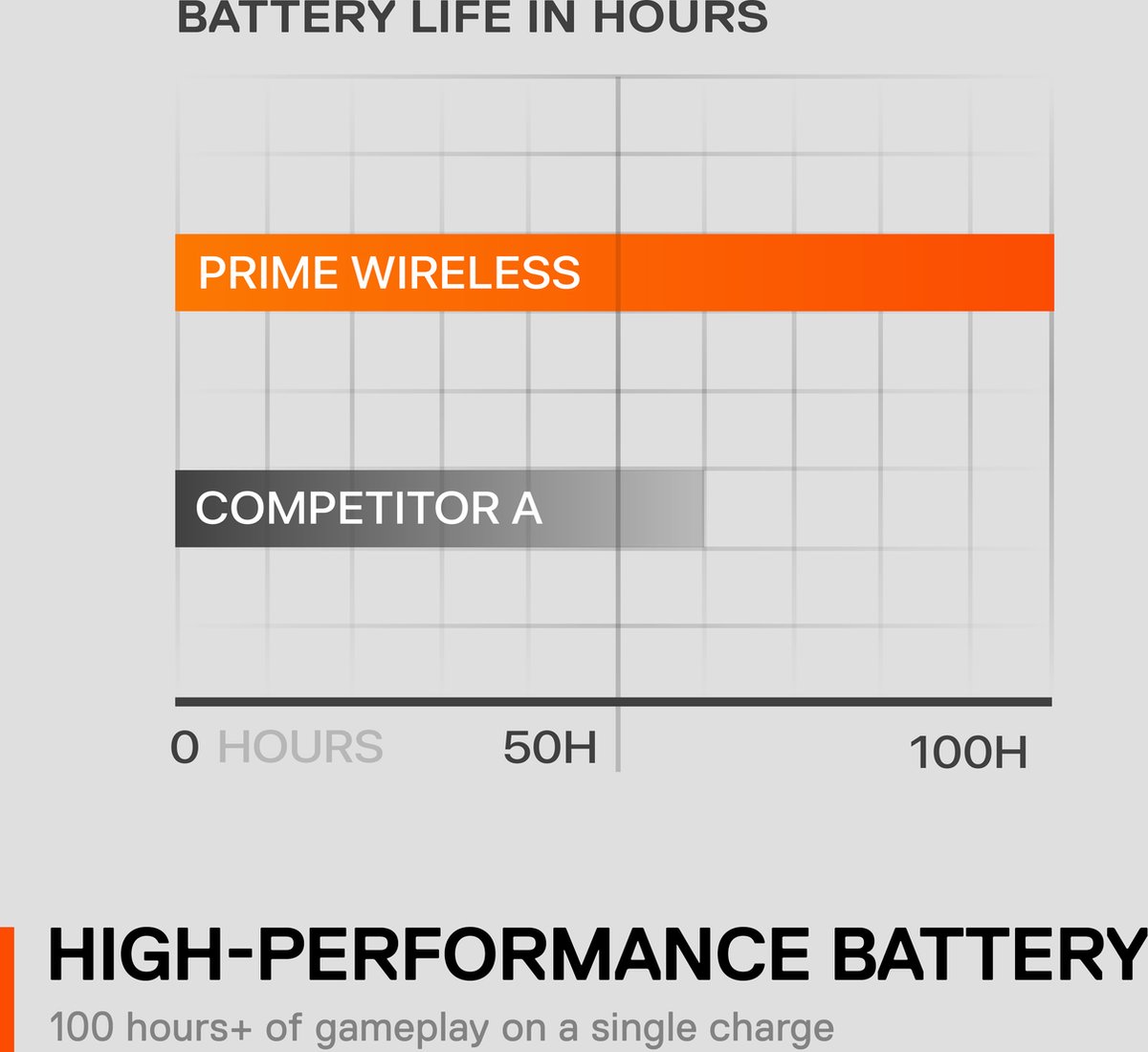 BATTERY LIFE IN HOURS

PRIME WIRELESS

COMPETITOR A

0 HOURS 50H 100H

HIGH-PERFORMANCE BATTERY

100 hours+ of gameplay on a single charge